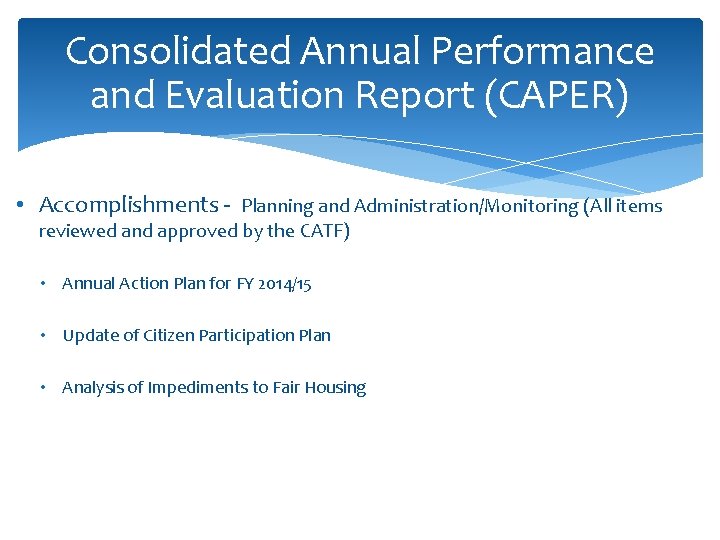 Consolidated Annual Performance and Evaluation Report (CAPER)

• Accomplishments - Planning and Administration/Monitoring (All items reviewed and approved by the CATF)

• Annual Action Plan for FY 2014/15

• Update of Citizen Participation Plan

• Analysis of Impediments to Fair Housing